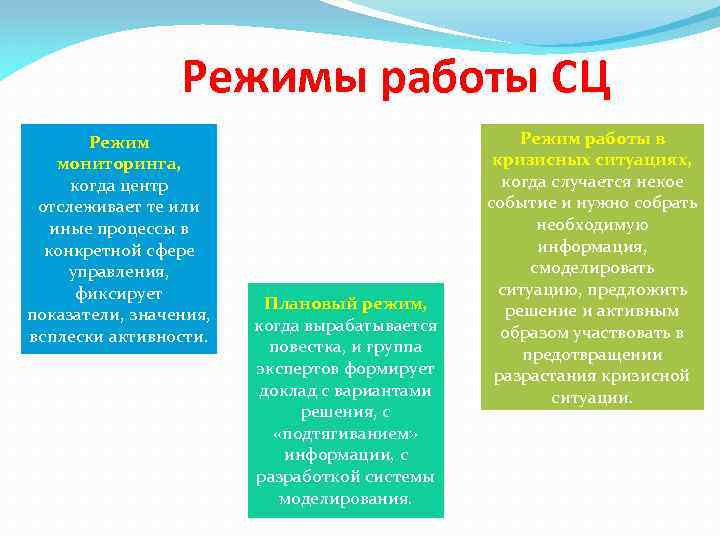 Режимы работы СЦ

Режим мониторинга, когда центр отслеживает те или иные процессы в конкретной сфере управления, фиксирует показатели, значения, всплески активности.

Плановый режим, когда вырабатывается повестка, и группа экспертов формирует доклад с вариантами решения, с «подтягиванием» информации, с разработкой системы моделирования.

Режим работы в кризисных ситуациях, когда случается некое событие и нужно собрать необходимую информация, смоделировать ситуацию, предложить решение и активным образом участвовать в предотвращении разрастания кризисной ситуации.